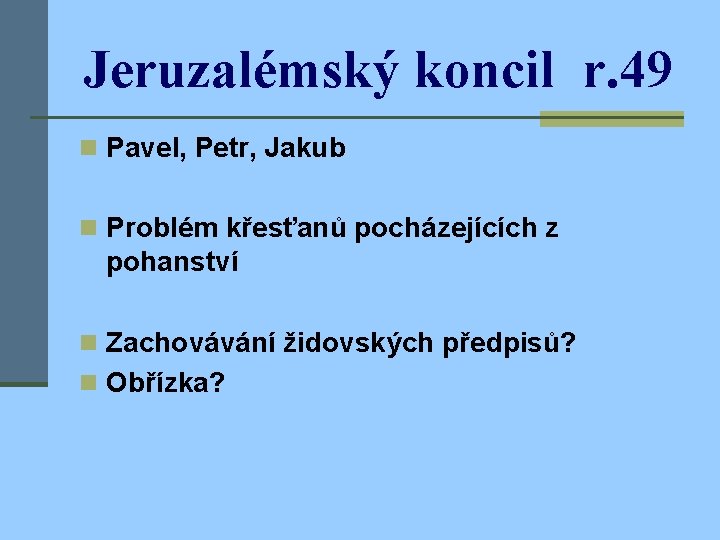 Jeruzalémský koncil r.49

Pavel, Petr, Jakub

Problém křesťanů pocházejících z pohanství

Zachovávání židovských předpisů?

Obřízka?